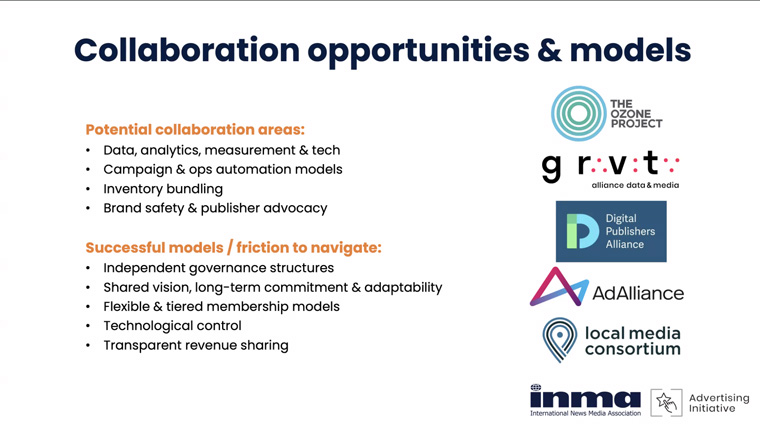 Collaboration opportunities & models

Potential collaboration areas:
• Data, analytics, measurement & tech
• Campaign & ops automation models
• Inventory bundling
• Brand safety & publisher advocacy

Successful models / friction to navigate:
• Independent governance structures
• Shared vision, long-term commitment & adaptability
• Flexible & tiered membership models
• Technological control
• Transparent revenue sharing

THE OZONE PROJECT

g r:v:t:

alliance data & media

Digital Publishers Alliance

AdAlliance

local media consortium

inma
International News Media Association

Advertising Initiative